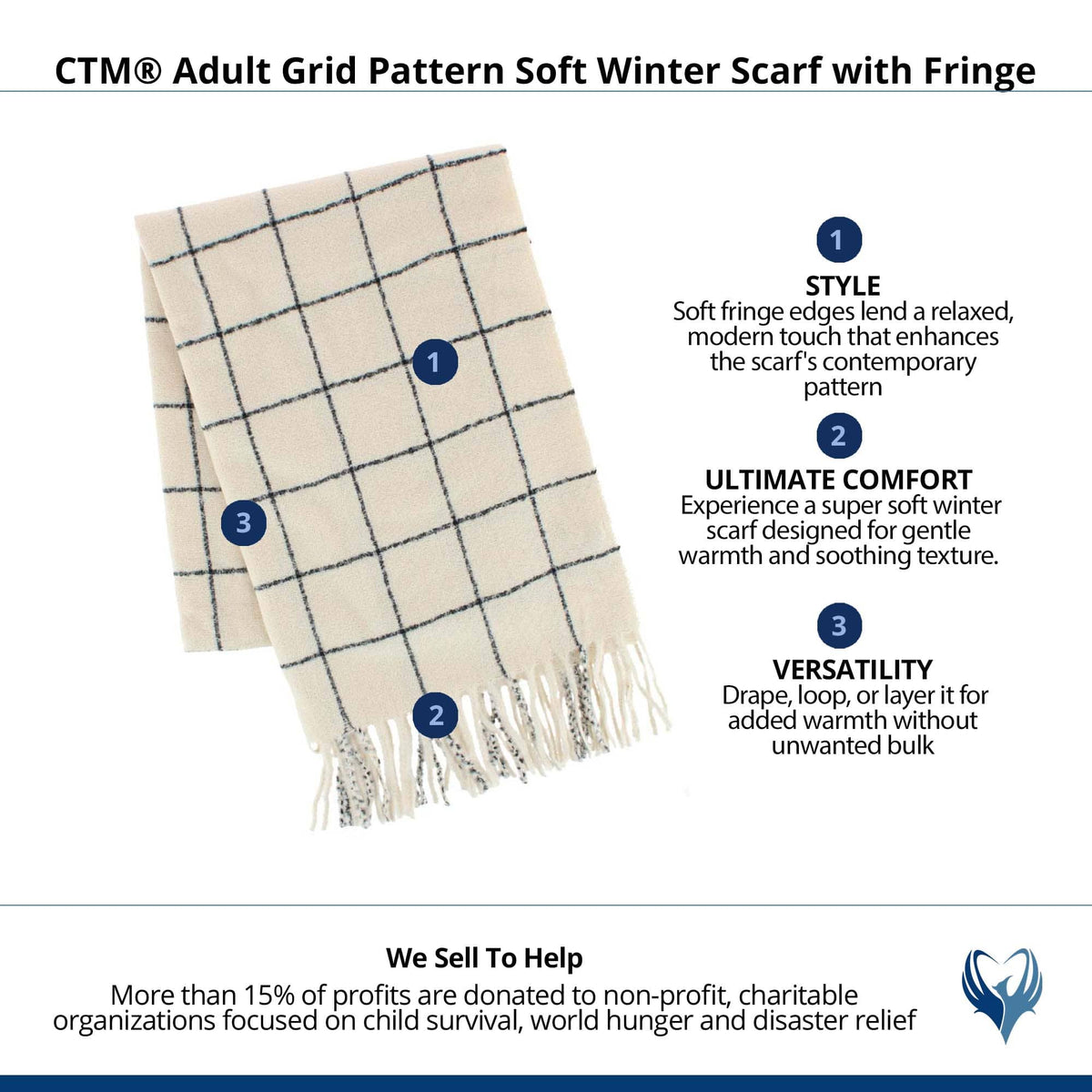 CTM® Adult Grid Pattern Soft Winter Scarf with Fringe

1

3

2

1

STYLE
Soft fringe edges lend a relaxed, modern touch that enhances the scarf's contemporary pattern

2

ULTIMATE COMFORT
Experience a super soft winter scarf designed for gentle warmth and soothing texture.

3

VERSATILITY
Drape, loop, or layer it for added warmth without unwanted bulk

We Sell To Help
More than 15% of profits are donated to non-profit, charitable organizations focused on child survival, world hunger and disaster relief